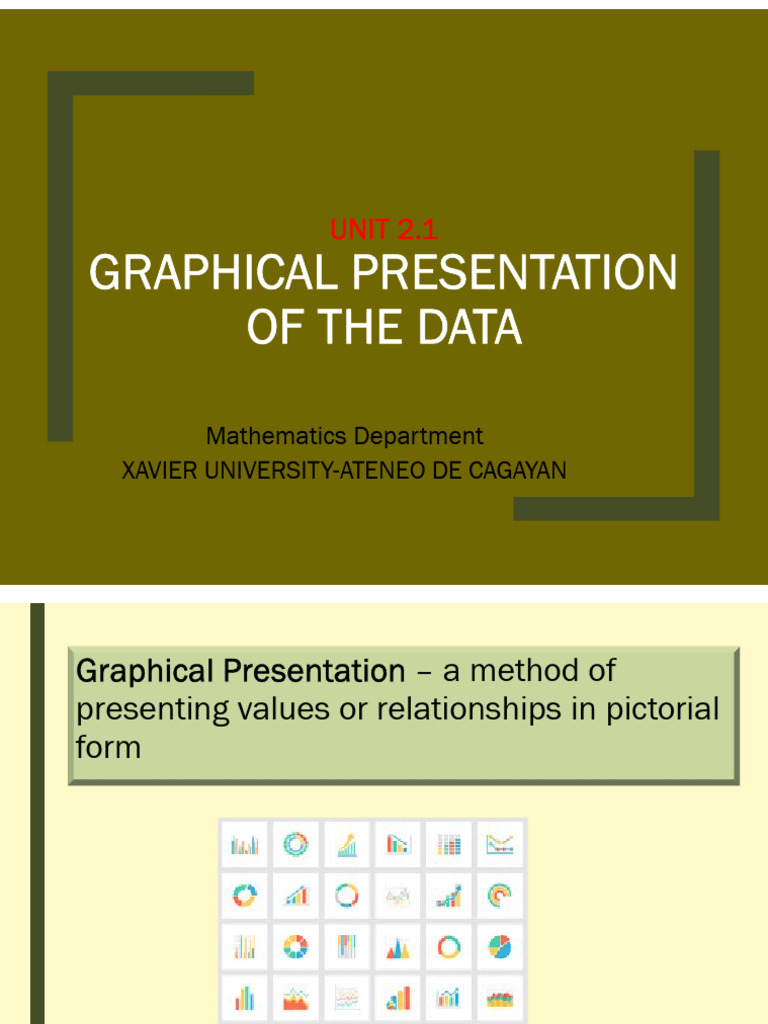 UNIT 2.1

GRAPHICAL PRESENTATION OF THE DATA

Mathematics Department
XAVIER UNIVERSITY-ATENEO DE CAGAYAN

Graphical Presentation – a method of presenting values or relationships in pictorial form